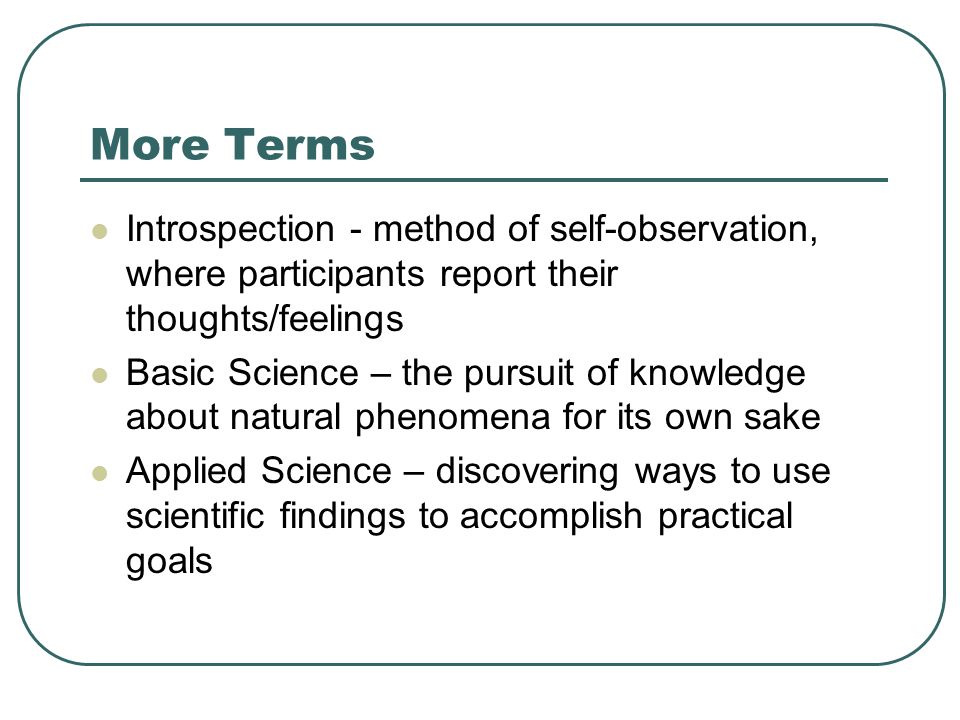 More Terms

- Introspection - method of self-observation, where participants report their thoughts/feelings
- Basic Science – the pursuit of knowledge about natural phenomena for its own sake
- Applied Science – discovering ways to use scientific findings to accomplish practical goals